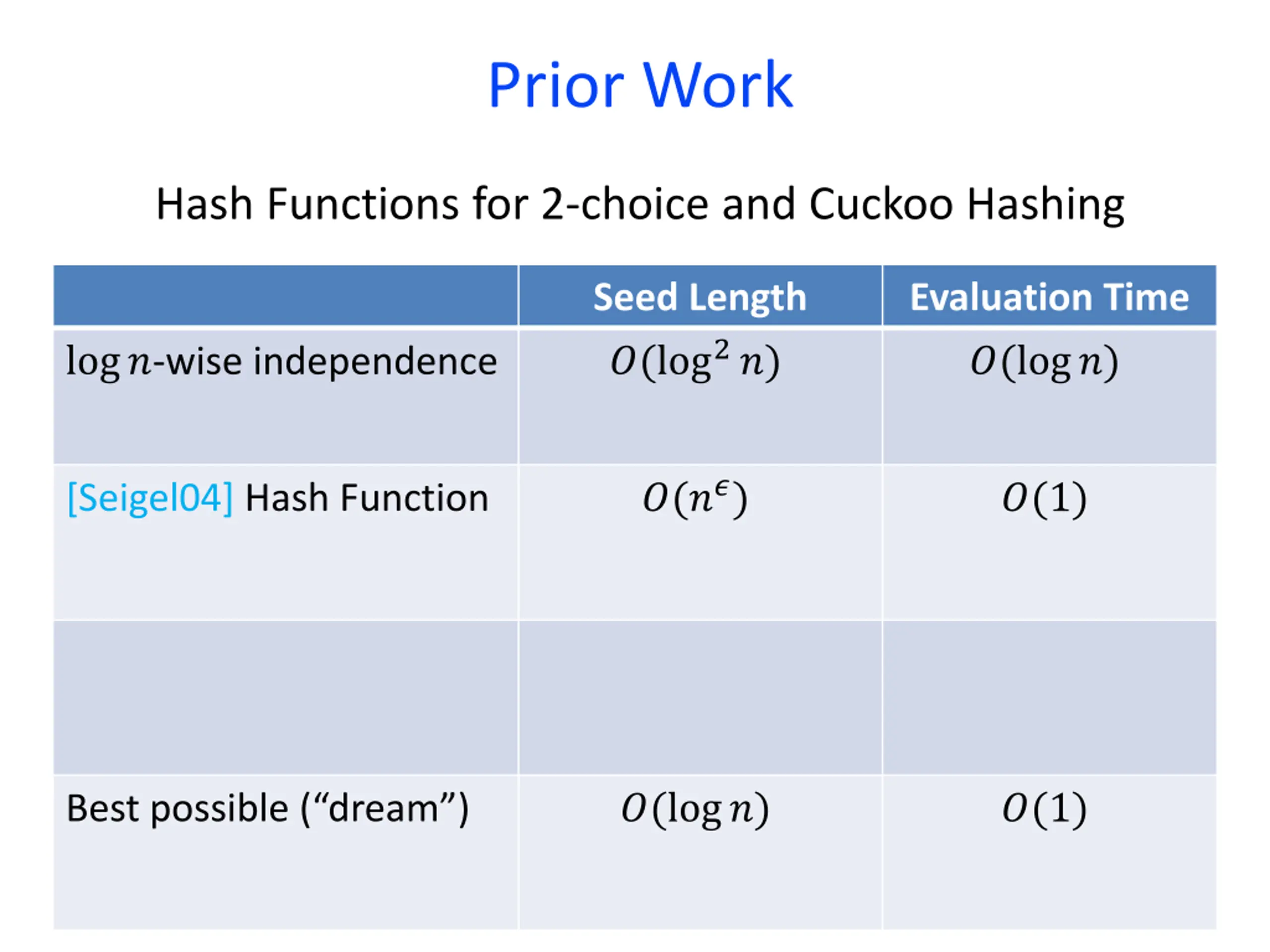 Prior Work

Hash Functions for 2-choice and Cuckoo Hashing

| | Seed Length | Evaluation Time |
|---|---|---|
| $\log n$-wise independence | $O(\log^2 n)$ | $O(\log n)$ |
| [Seigel04] Hash Function | $O(n^\epsilon)$ | $O(1)$ |
| | | |
| Best possible (“dream”) | $O(\log n)$ | $O(1)$ |